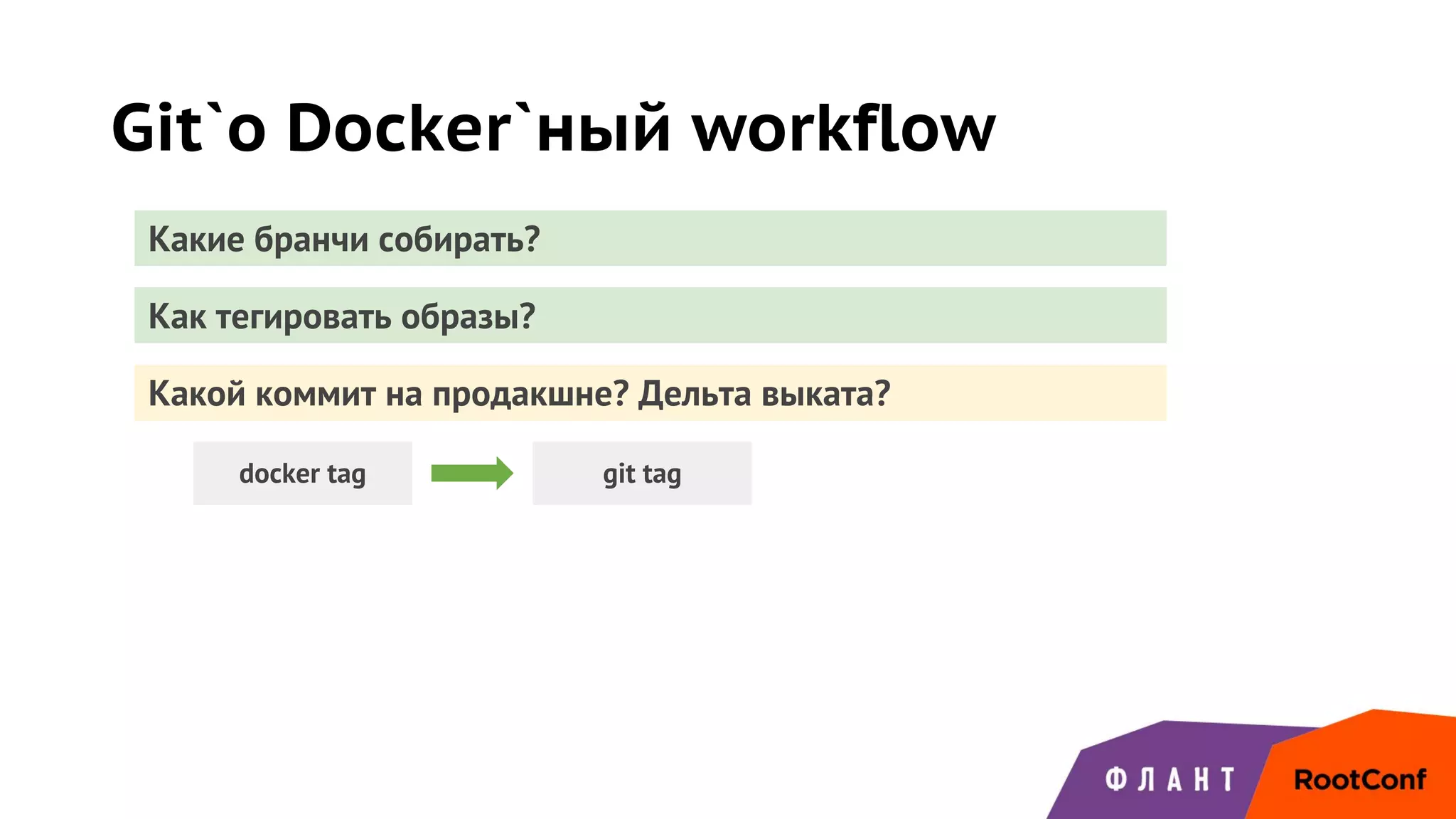 Git`o Docker`ный workflow

Какие бранчи собирать?

Как тегировать образы?

Какой коммит на продакшне? Дельта выката?

docker tag

git tag

ФЛАНТ

RootConf